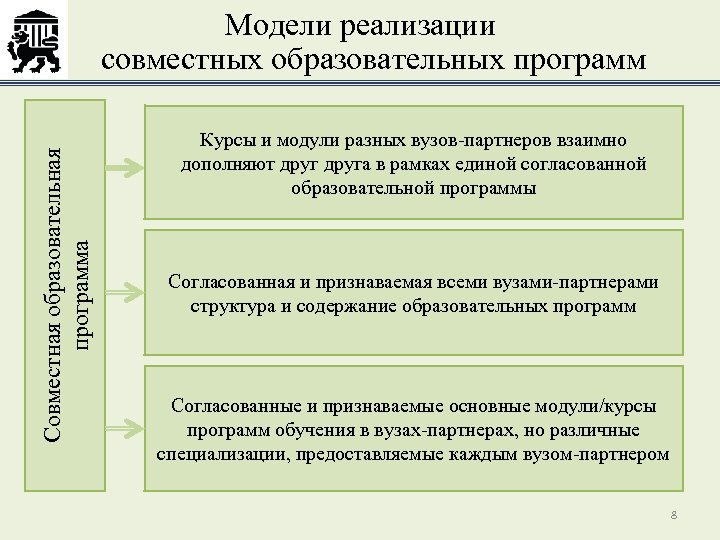 Модели реализации совместных образовательных программ

Совместная образовательная программа

Курсы и модули разных вузов-партнеров взаимно дополняют друг друга в рамках единой согласованной образовательной программы

Согласованная и признаваемая всеми вузами-партнерами структура и содержание образовательных программ

Согласованные и признаваемые основные модули/курсы программ обучения в вузах-партнерах, но различные специализации, предоставляемые каждым вузом-партнером

8